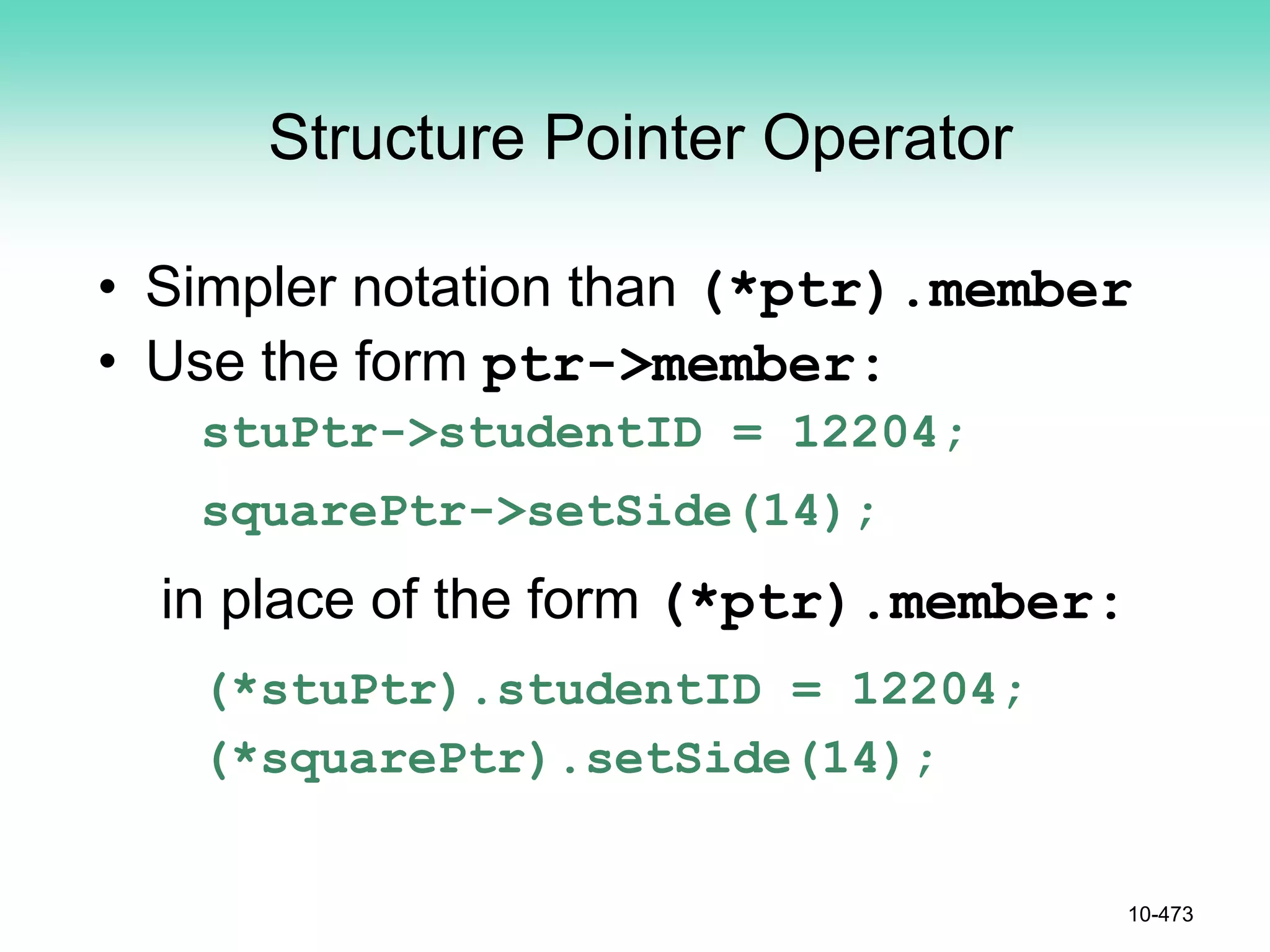 Structure Pointer Operator

• Simpler notation than (*ptr).member
• Use the form ptr->member:

stuPtr->studentID = 12204;

squarePtr->setSide(14);

in place of the form (*ptr).member:

(*stuPtr).studentID = 12204;

(*squarePtr).setSide(14);

10-473